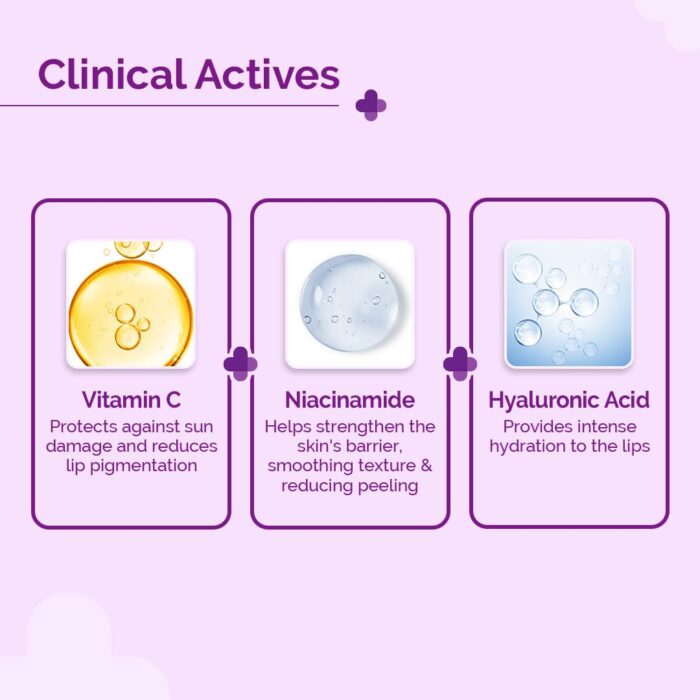 Clinical Actives

Vitamin C
Protects against sun damage and reduces lip pigmentation

Niacinamide
Helps strengthen the skin's barrier, smoothing texture & reducing peeling

Hyaluronic Acid
Provides intense hydration to the lips